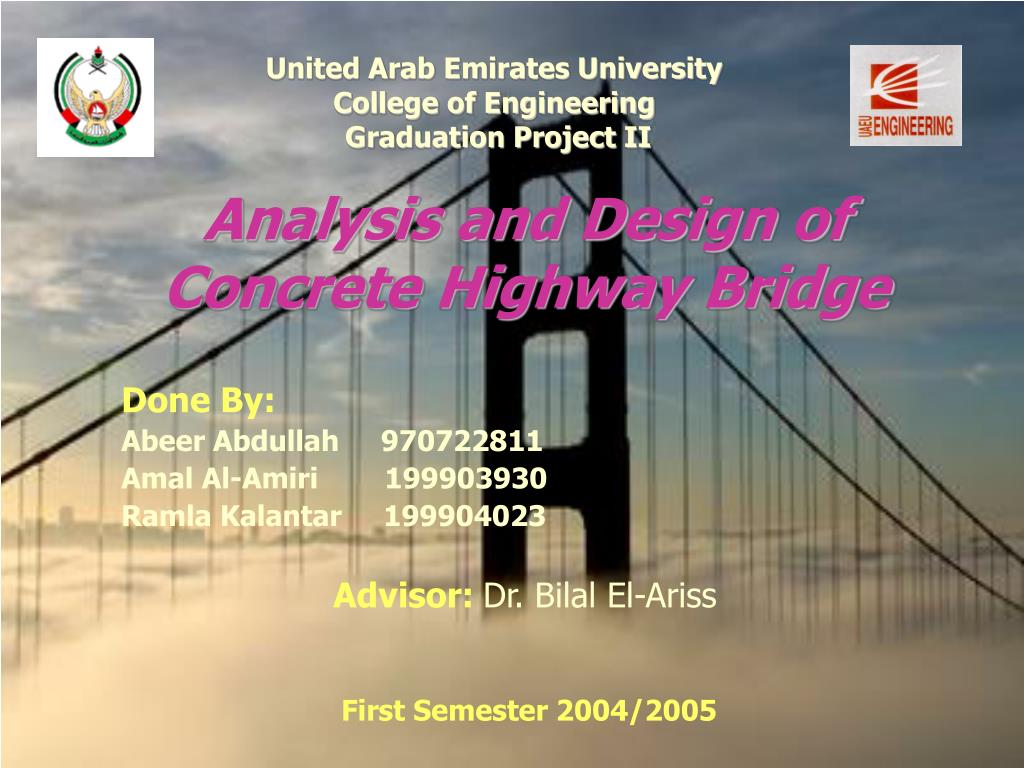 United Arab Emirates University
College of Engineering
Graduation Project II

UAEU ENGINEERING

Analysis and Design of Concrete Highway Bridge

Done By:
Abeer Abdullah 970722811
Amal Al-Amiri 199903930
Ramla Kalantar 199904023

Advisor: Dr. Bilal El-Ariss

First Semester 2004/2005